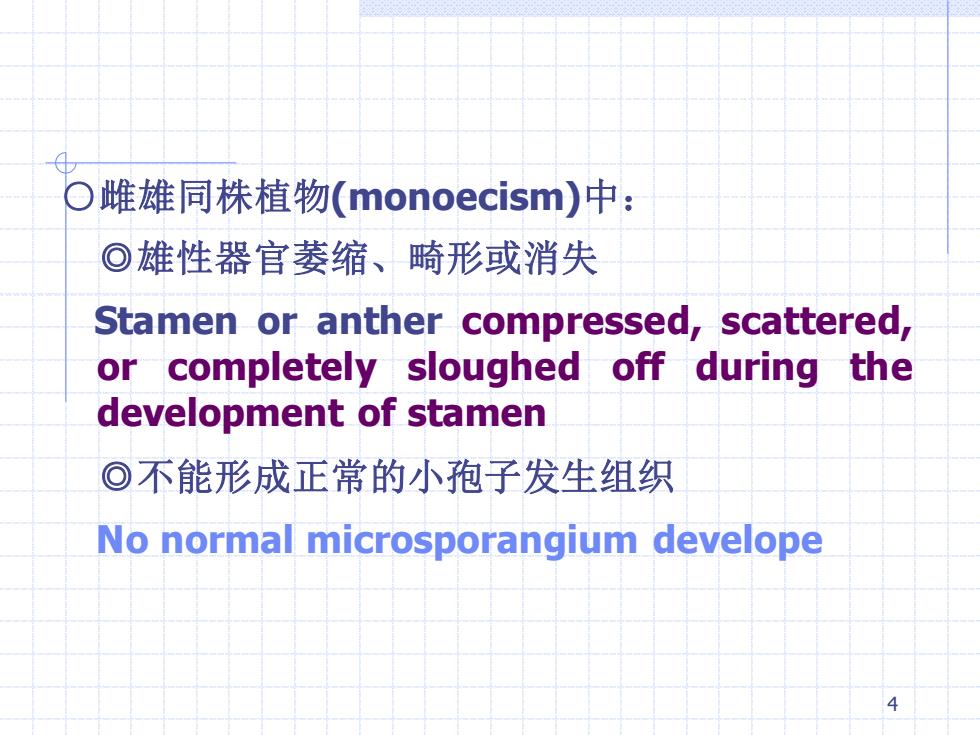 ○雌雄同株植物(monoecism)中：

◎雄性器官萎缩、畸形或消失

Stamen or anther compressed, scattered, or completely sloughed off during the development of stamen

◎不能形成正常的小孢子发生组织

No normal microsporangium develope

4